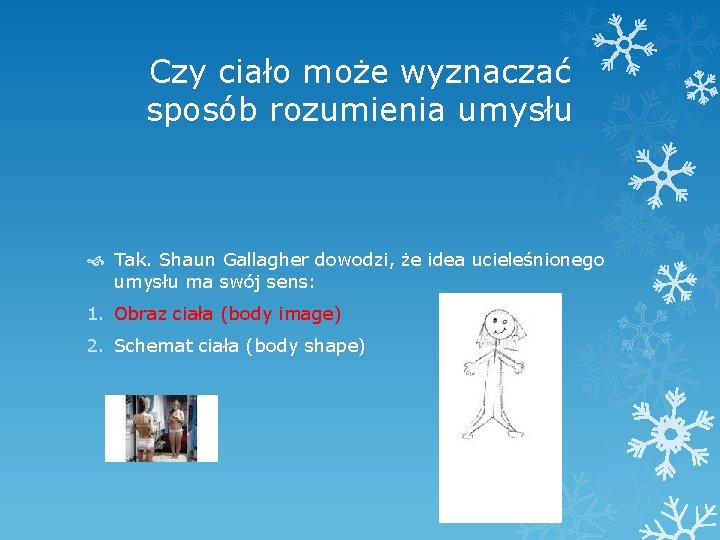 Czy ciało może wyznaczać sposób rozumienia umysłu

Tak. Shaun Gallagher dowodzi, że idea ucieleśnionego umysłu ma swój sens:

1. Obraz ciała (body image)
2. Schemat ciała (body shape)